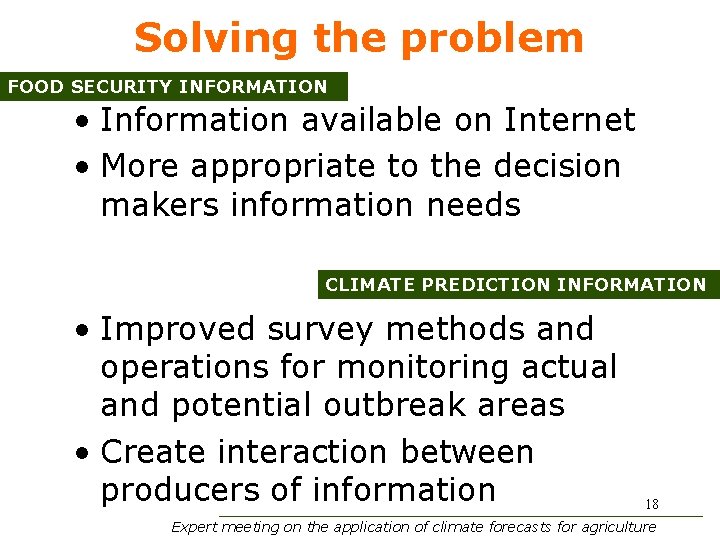 Solving the problem

FOOD SECURITY INFORMATION

• Information available on Internet
• More appropriate to the decision makers information needs

CLIMATE PREDICTION INFORMATION

• Improved survey methods and operations for monitoring actual and potential outbreak areas
• Create interaction between producers of information

18

Expert meeting on the application of climate forecasts for agriculture